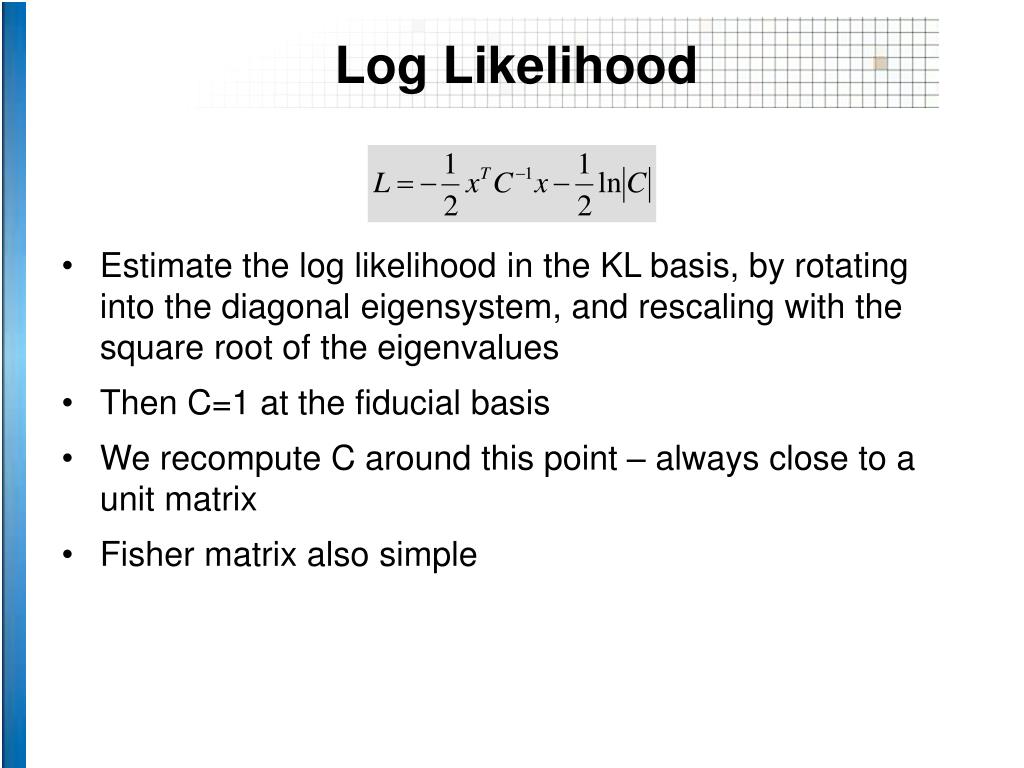 Log Likelihood

$L = -\frac{1}{2} x^T C^{-1} x - \frac{1}{2} \ln|C|$

• Estimate the log likelihood in the KL basis, by rotating into the diagonal eigensystem, and rescaling with the square root of the eigenvalues

• Then C=1 at the fiducial basis

• We recompute C around this point – always close to a unit matrix

• Fisher matrix also simple